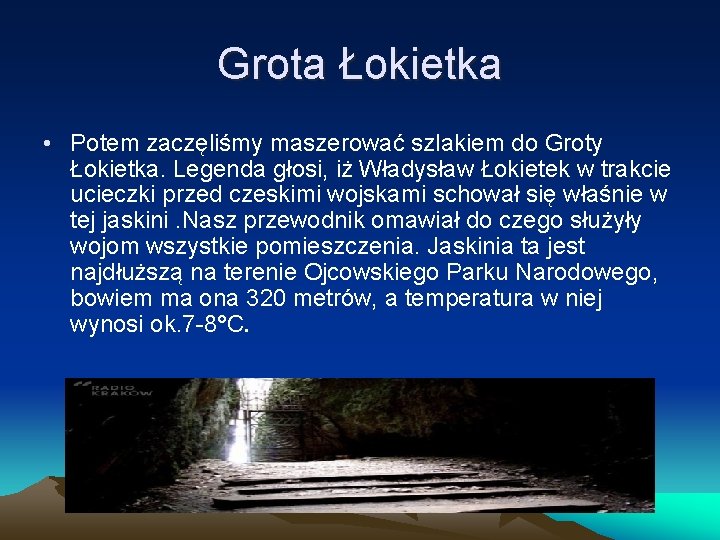 Grota Łokietka

• Potem zaczęliśmy maszerować szlakiem do Groty Łokietka. Legenda głosi, iż Władysław Łokietek w trakcie ucieczki przed czeskimi wojskami schował się właśnie w tej jaskini .Nasz przewodnik omawiał do czego służyły wojom wszystkie pomieszczenia. Jaskinia ta jest najdłuższą na terenie Ojcowskiego Parku Narodowego, bowiem ma ona 320 metrów, a temperatura w niej wynosi ok.7-8°C.

RADIO KRAKÓW